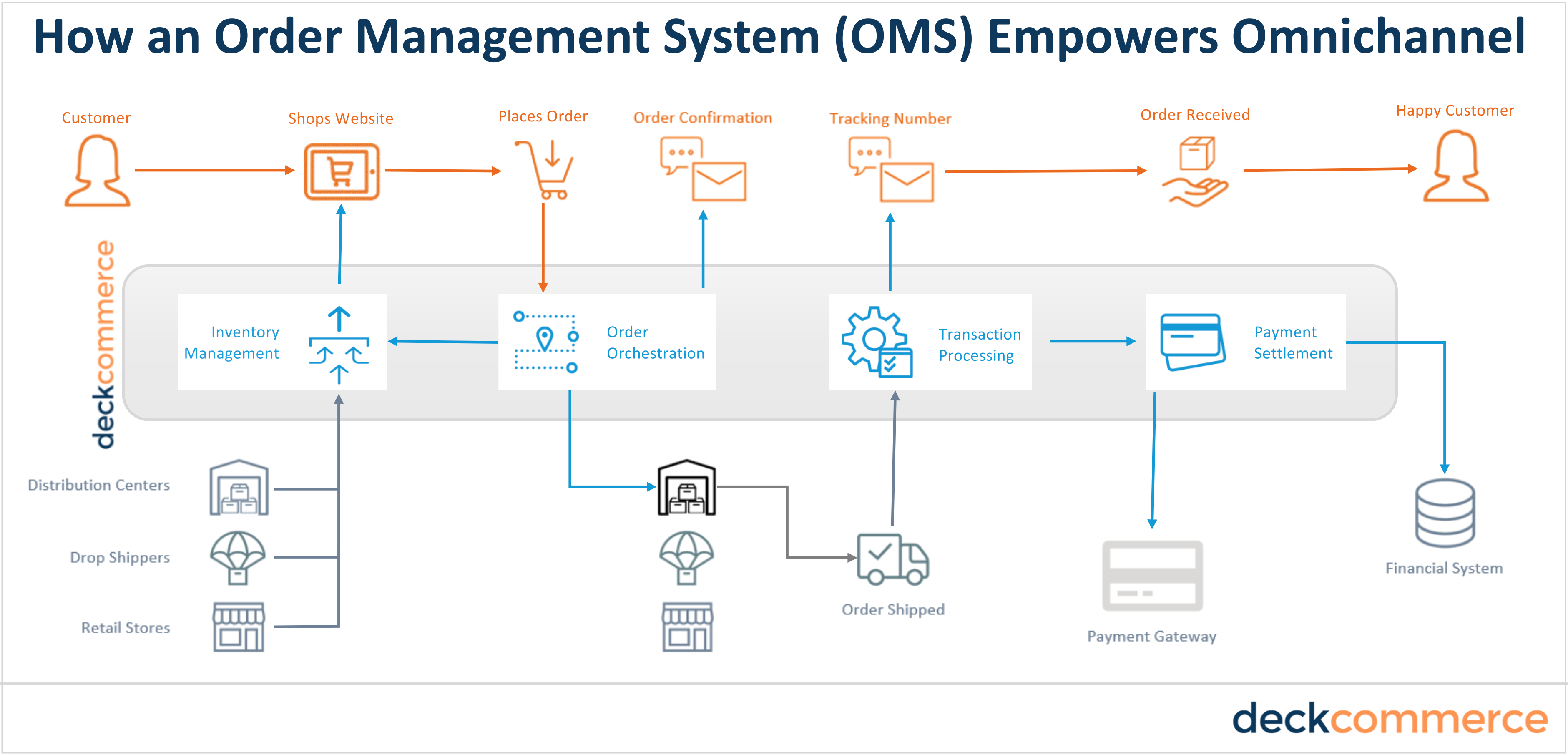 How an Order Management System (OMS) Empowers Omnichannel

Customer

Shops Website

Places Order

Order Confirmation

Tracking Number

Order Received

Happy Customer

deckcommerce

Inventory Management

Order Orchestration

Transaction Processing

Payment Settlement

Distribution Centers

Drop Shippers

Retail Stores

Order Shipped

Payment Gateway

Financial System

deckcommerce